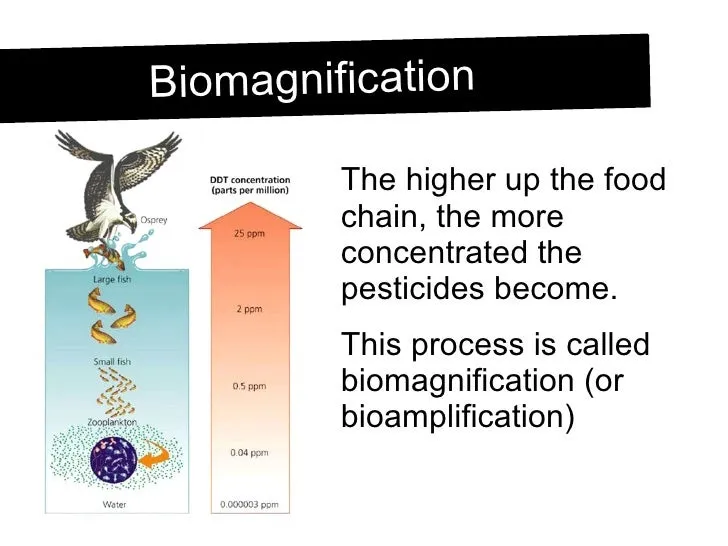 Biomagnification

Osprey

Large fish

Small fish

Zooplankton

Water

DDT concentration (parts per million)

25 ppm

2 ppm

0.5 ppm

0.04 ppm

0.000003 ppm

The higher up the food chain, the more concentrated the pesticides become.

This process is called biomagnification (or bioamplification)